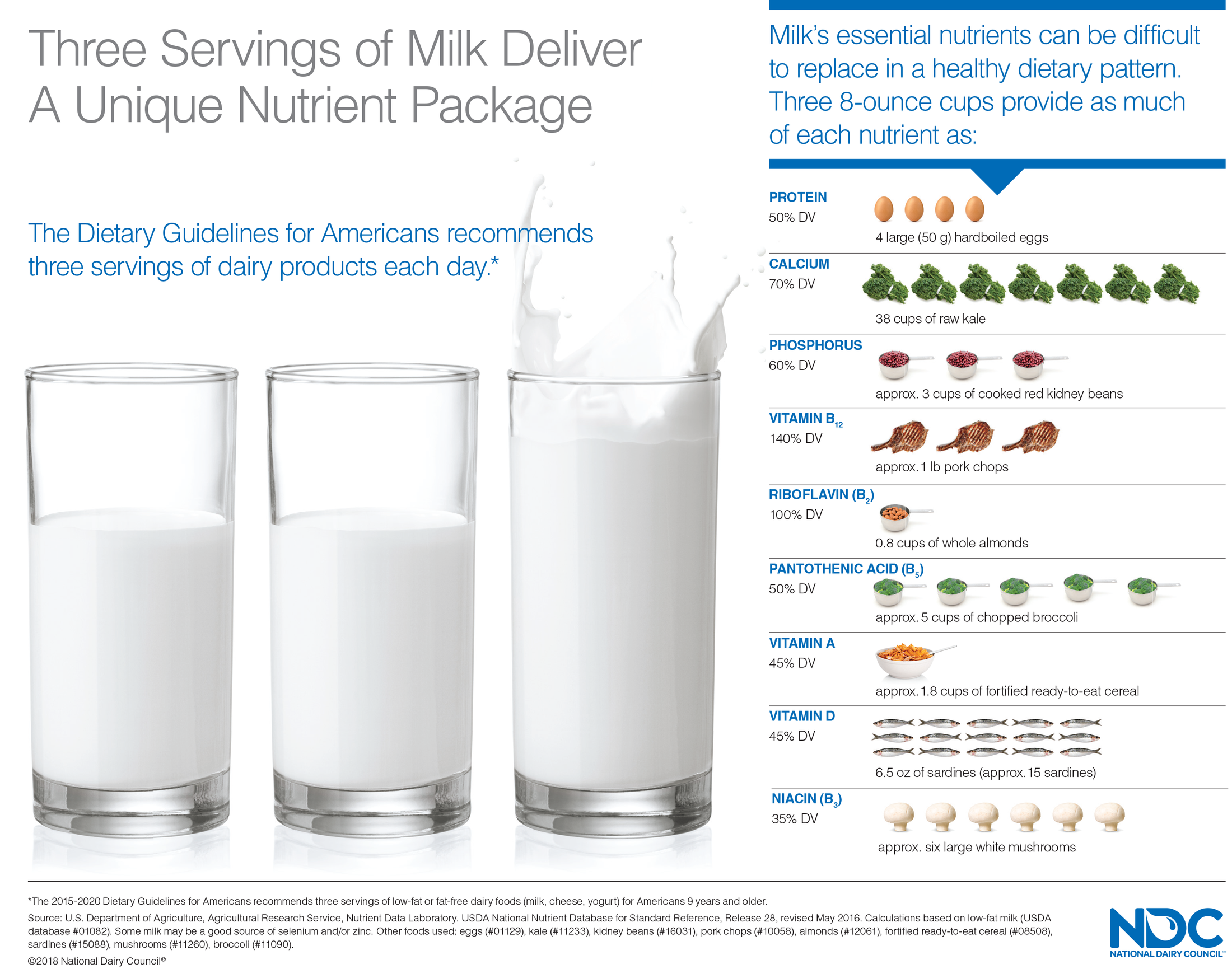 Three Servings of Milk Deliver A Unique Nutrient Package

The Dietary Guidelines for Americans recommends three servings of dairy products each day.*

Milk's essential nutrients can be difficult to replace in a healthy dietary pattern. Three 8-ounce cups provide as much of each nutrient as:

PROTEIN
50% DV
4 large (50 g) hardboiled eggs

CALCIUM
70% DV
38 cups of raw kale

PHOSPHORUS
60% DV
approx. 3 cups of cooked red kidney beans

VITAMIN $B_{12}$
140% DV
approx. 1 lb pork chops

RIBOFLAVIN ($B_2$)
100% DV
0.8 cups of whole almonds

PANTOTHENIC ACID ($B_5$)
50% DV
approx. 5 cups of chopped broccoli

VITAMIN A
45% DV
approx. 1.8 cups of fortified ready-to-eat cereal

VITAMIN D
45% DV
6.5 oz of sardines (approx. 15 sardines)

NIACIN ($B_3$)
35% DV
approx. six large white mushrooms

*The 2015-2020 Dietary Guidelines for Americans recommends three servings of low-fat or fat-free dairy foods (milk, cheese, yogurt) for Americans 9 years and older.

Source: U.S. Department of Agriculture, Agricultural Research Service, Nutrient Data Laboratory. USDA National Nutrient Database for Standard Reference, Release 28, revised May 2016. Calculations based on low-fat milk (USDA database #01082). Some milk may be a good source of selenium and/or zinc. Other foods used: eggs (#01129), kale (#11233), kidney beans (#16031), pork chops (#10058), almonds (#12061), fortified ready-to-eat cereal (#08508), sardines (#15088), mushrooms (#11260), broccoli (#11090).

©2018 National Dairy Council®

NDC
NATIONAL DAIRY COUNCIL™